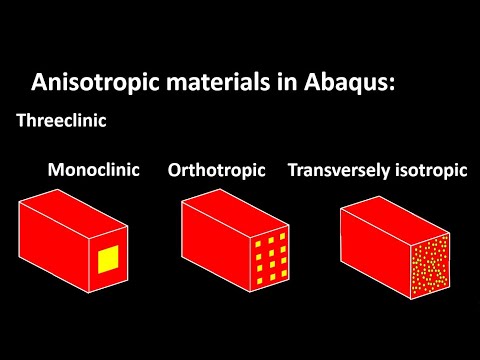 Anisotropic materials in Abaqus:

Threeclinic

Monoclinic

Orthotropic

Transversely isotropic